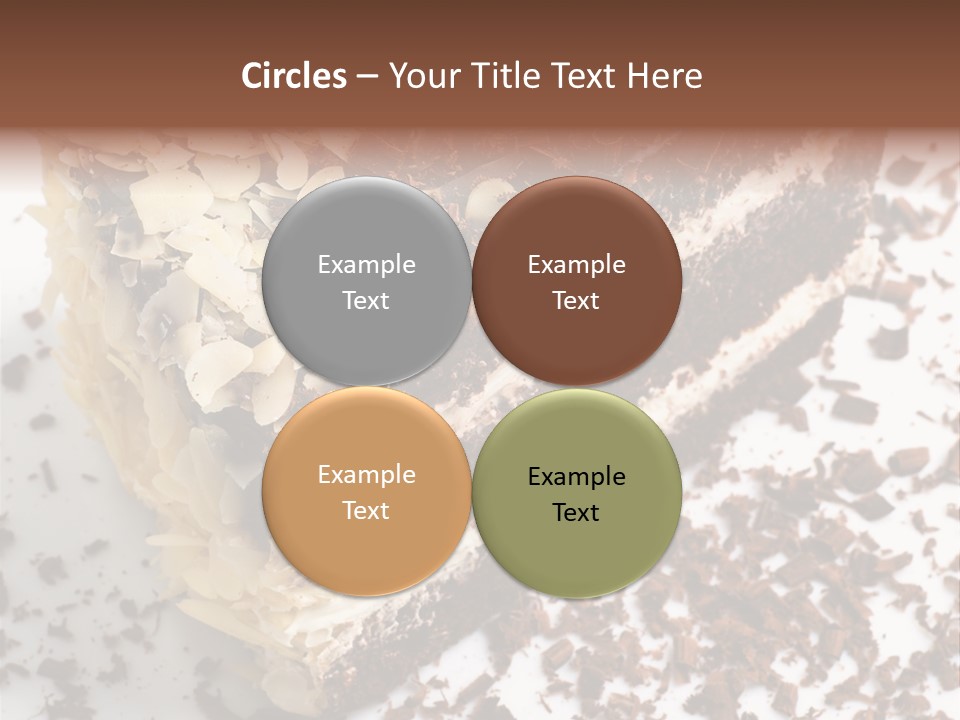 Circles – Your Title Text Here

Example Text

Example Text

Example Text

Example Text